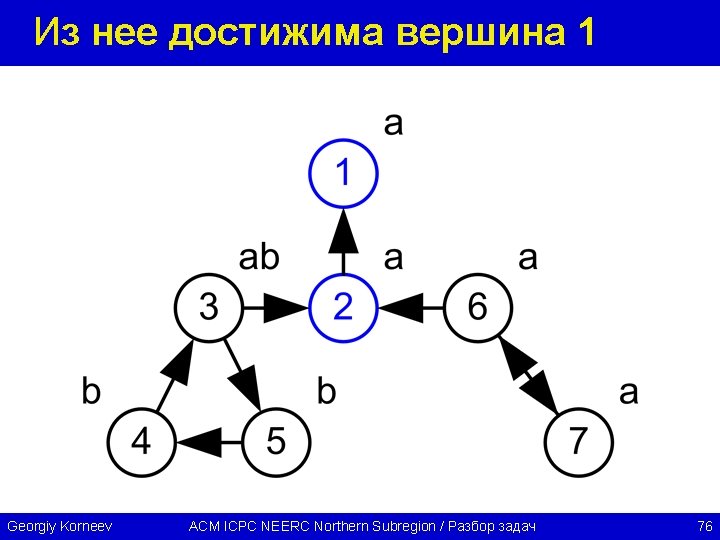 Из нее достижима вершина 1

a

1

ab

a

a

3

2

6

b

b

a

4

5

7

Georgiy Korneev

ACM ICPC NEERC Northern Subregion / Разбор задач

76